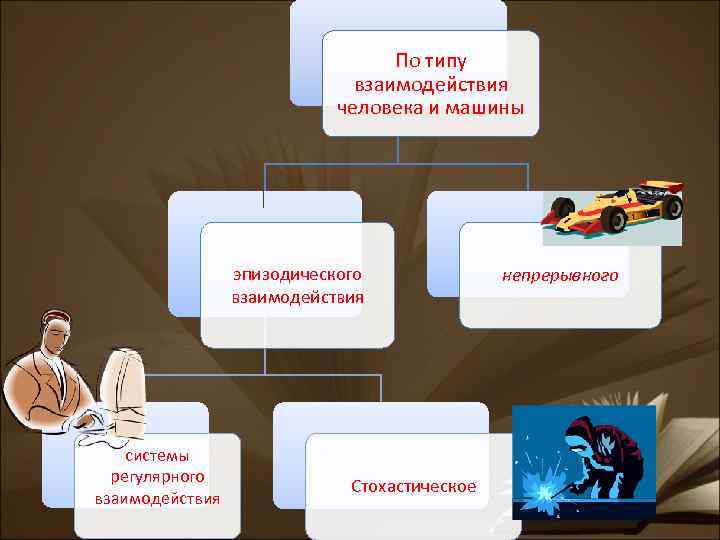 По типу взаимодействия человека и машины

эпизодического взаимодействия

непрерывного

системы регулярного взаимодействия

Стохастическое